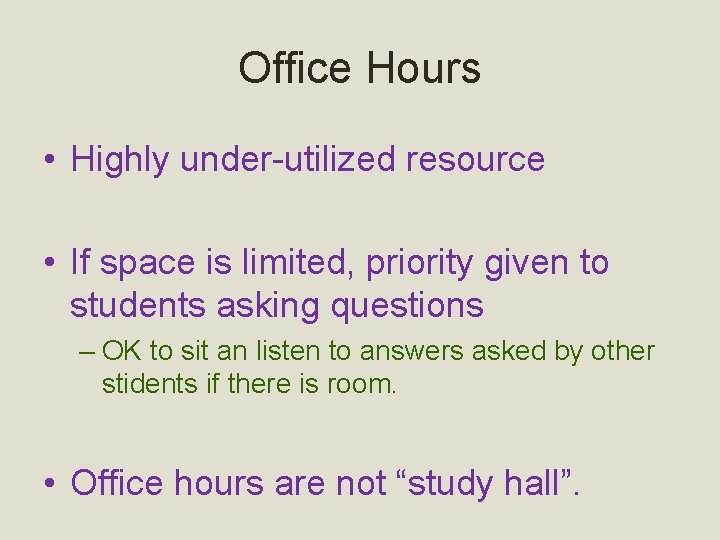 Office Hours

• Highly under-utilized resource

• If space is limited, priority given to students asking questions
– OK to sit an listen to answers asked by other stidents if there is room.

• Office hours are not “study hall”.